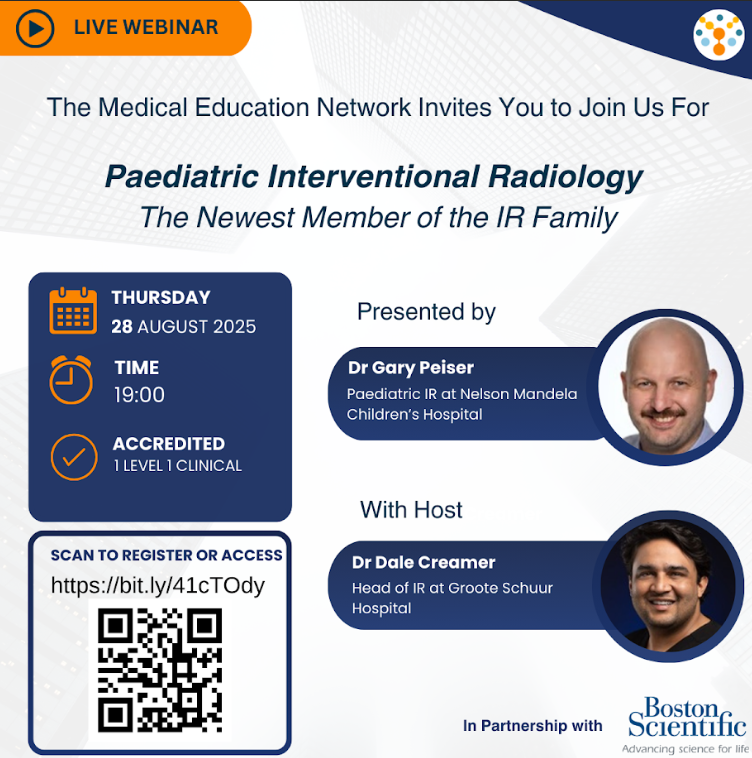 LIVE WEBINAR

The Medical Education Network Invites You to Join Us For

Paediatric Interventional Radiology
The Newest Member of the IR Family

THURSDAY
28 AUGUST 2025

TIME
19:00

ACCREDITED
1 LEVEL 1 CLINICAL

SCAN TO REGISTER OR ACCESS
https://bit.ly/41cTOdy

Presented by

Dr Gary Peiser
Paediatric IR at Nelson Mandela Children's Hospital

With Host

Dr Dale Creamer
Head of IR at Groote Schuur Hospital

In Partnership with

Boston Scientific
Advancing science for life